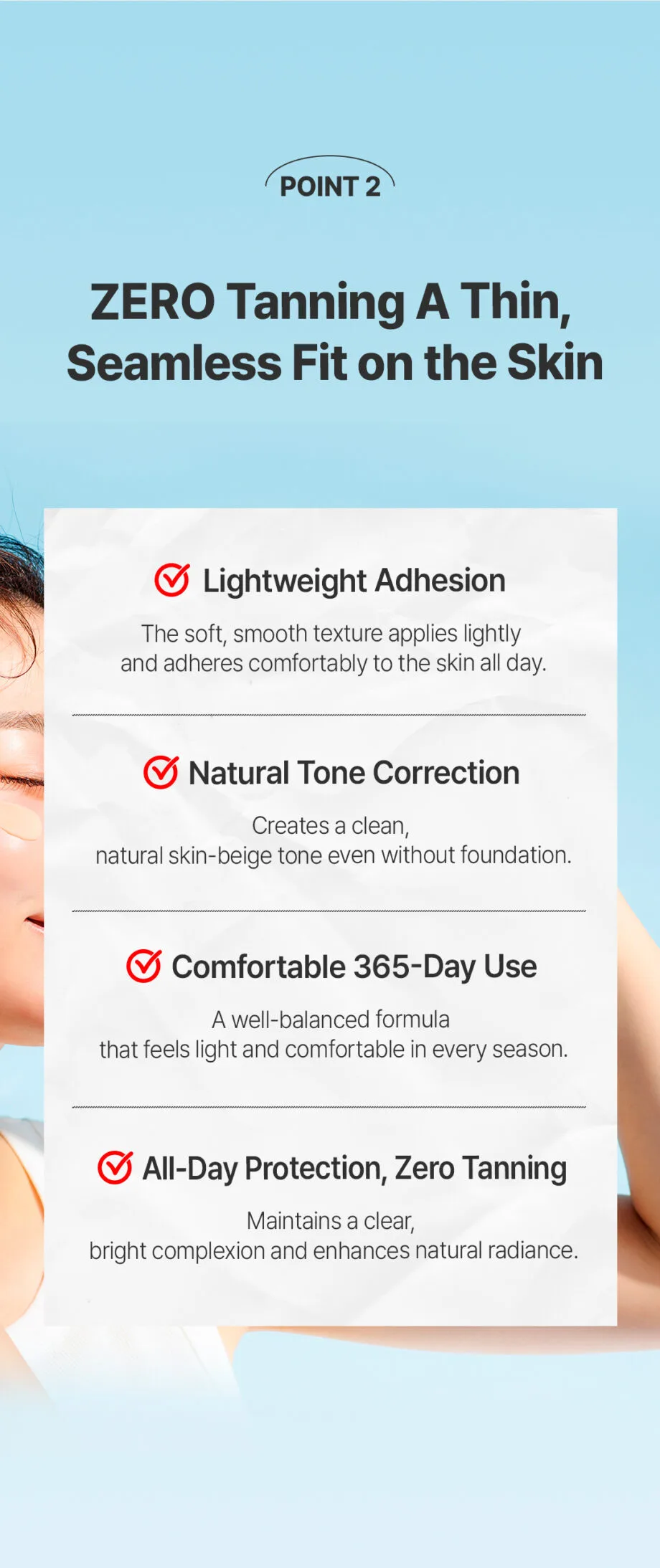 POINT 2

ZERO Tanning A Thin, Seamless Fit on the Skin

Lightweight Adhesion

The soft, smooth texture applies lightly and adheres comfortably to the skin all day.

Natural Tone Correction

Creates a clean, natural skin-beige tone even without foundation.

Comfortable 365-Day Use

A well-balanced formula that feels light and comfortable in every season.

All-Day Protection, Zero Tanning

Maintains a clear, bright complexion and enhances natural radiance.